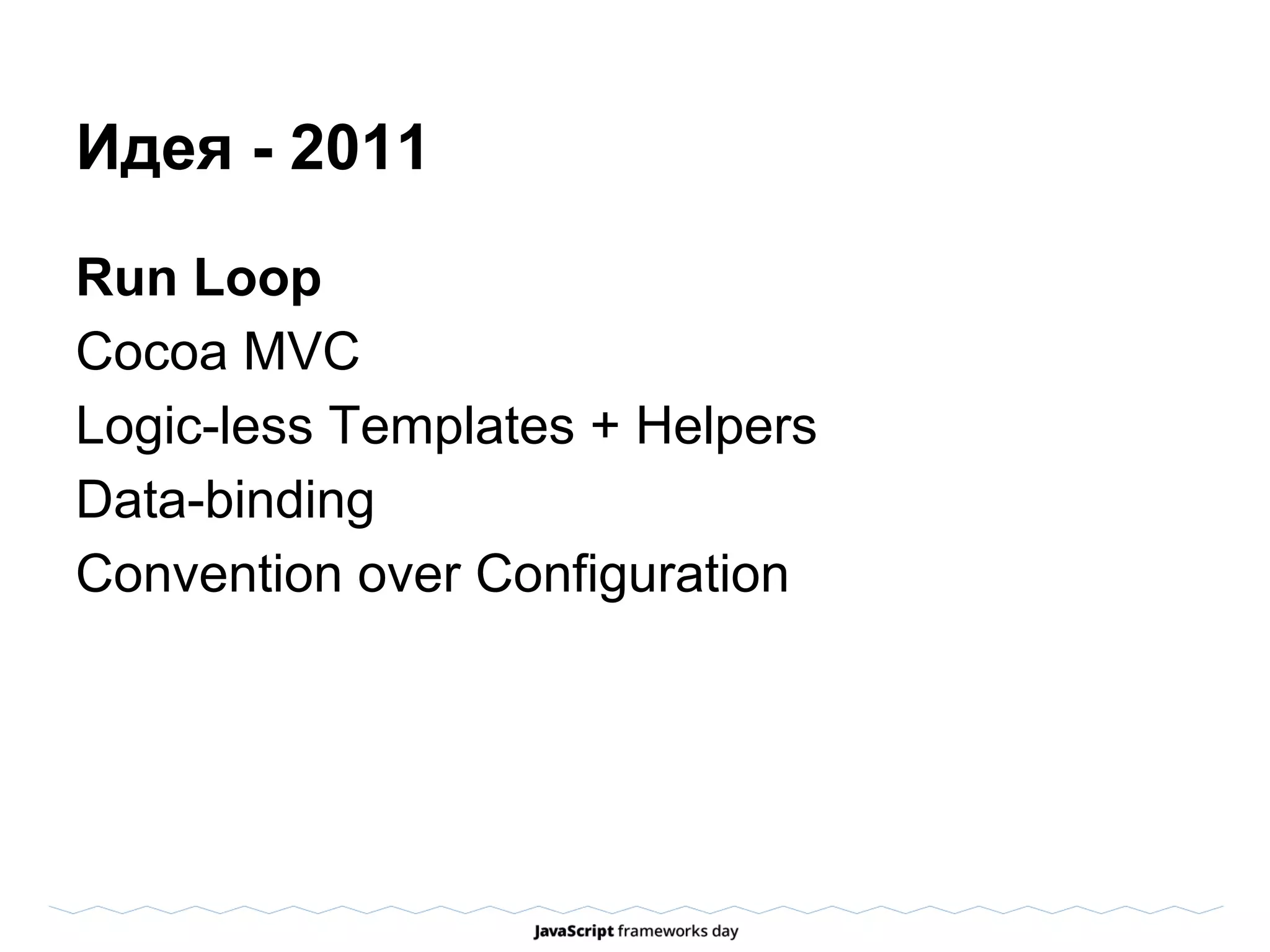 Идея - 2011

Run Loop

Cocoa MVC

Logic-less Templates + Helpers

Data-binding

Convention over Configuration

JavaScript frameworks day